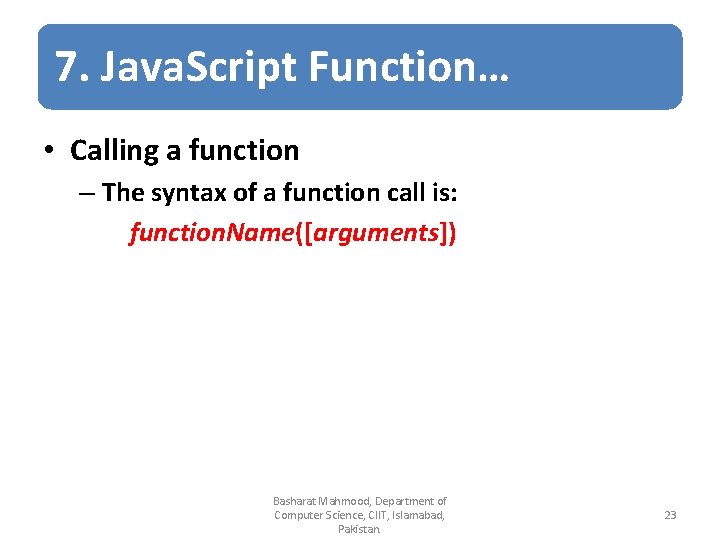 7. JavaScript Function…

• Calling a function

– The syntax of a function call is:

functionName([arguments])

Basharat Mahmood, Department of Computer Science, CIIT, Islamabad, Pakistan.

23